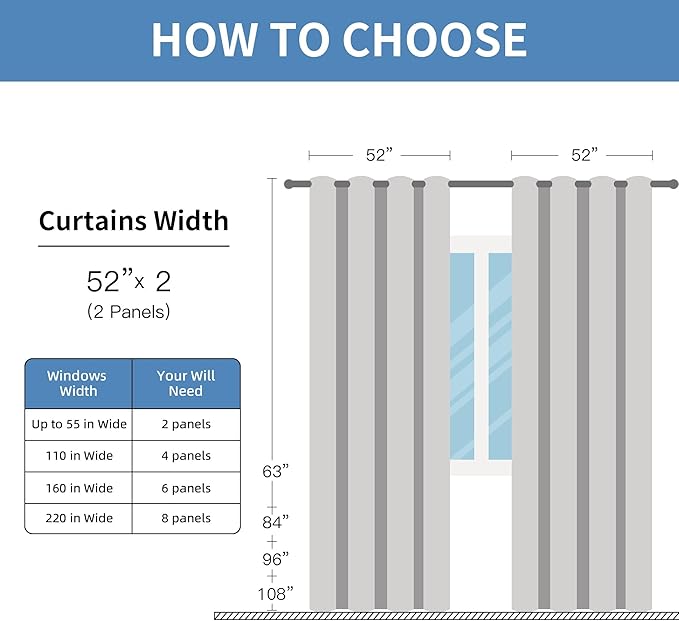 HOW TO CHOOSE

Curtains Width

52”x 2
(2 Panels)

| Windows Width | Your Will Need |
|---|---|
| Up to 55 in Wide | 2 panels |
| 110 in Wide | 4 panels |
| 160 in Wide | 6 panels |
| 220 in Wide | 8 panels |

52”
52”
63”
84”
96”
108”